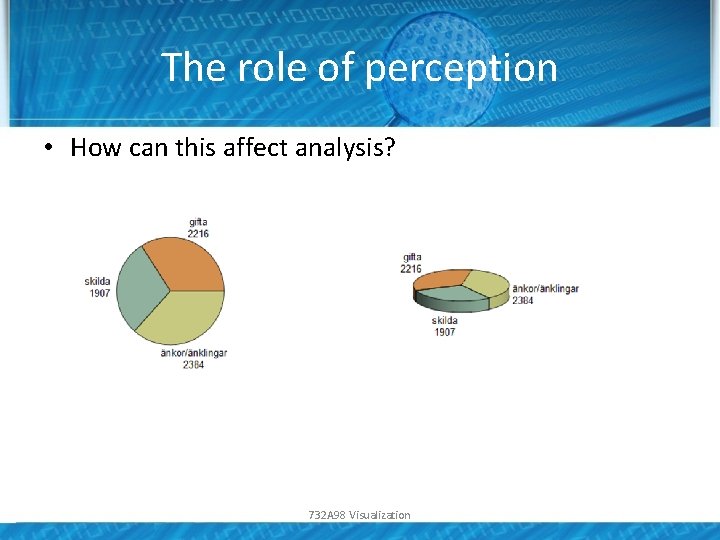 The role of perception

• How can this affect analysis?

gifta
2216

skilda
1907

änkor/änklingar
2384

gifta
2216

änkor/änklingar
2384

skilda
1907

732A98 Visualization